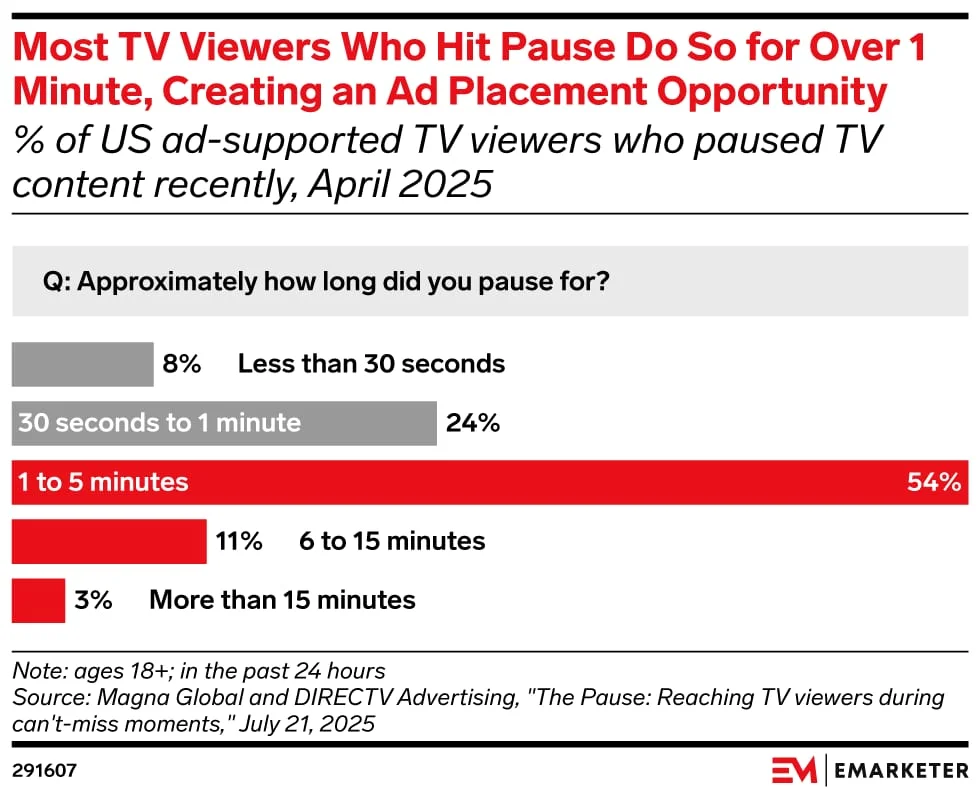 Most TV Viewers Who Hit Pause Do So for Over 1 Minute, Creating an Ad Placement Opportunity
% of US ad-supported TV viewers who paused TV content recently, April 2025

Q: Approximately how long did you pause for?

8% Less than 30 seconds
30 seconds to 1 minute 24%
1 to 5 minutes 54%
11% 6 to 15 minutes
3% More than 15 minutes

Note: ages 18+; in the past 24 hours
Source: Magna Global and DIRECTV Advertising, "The Pause: Reaching TV viewers during can't-miss moments," July 21, 2025

291607

EM | EMARKETER